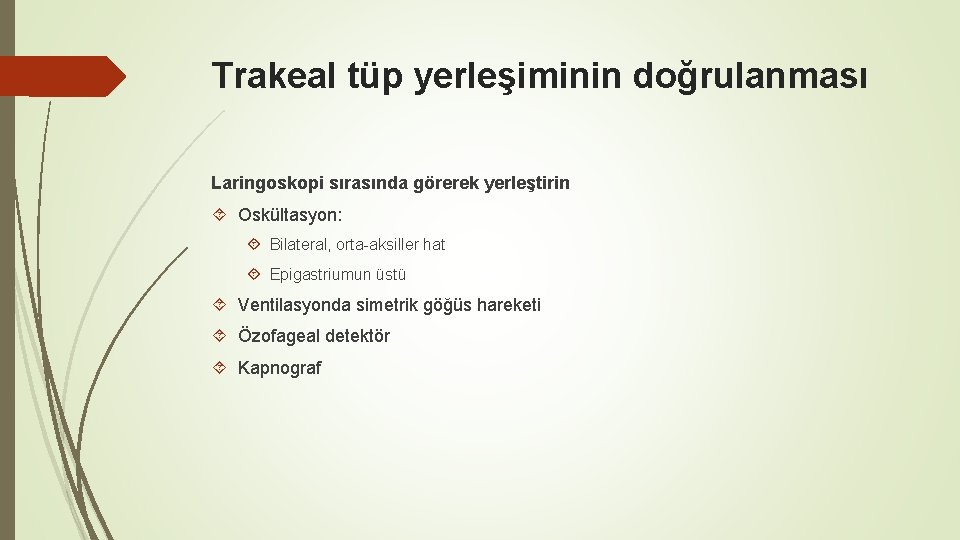 Trakeal tüp yerleşiminin doğrulanması

Laringoskopi sırasında görerek yerleştirin

Oskültasyon:

Bilateral, orta-aksiller hat

Epigastriumun üstü

Ventilasyonda simetrik göğüs hareketi

Özofageal detektör

Kapnograf